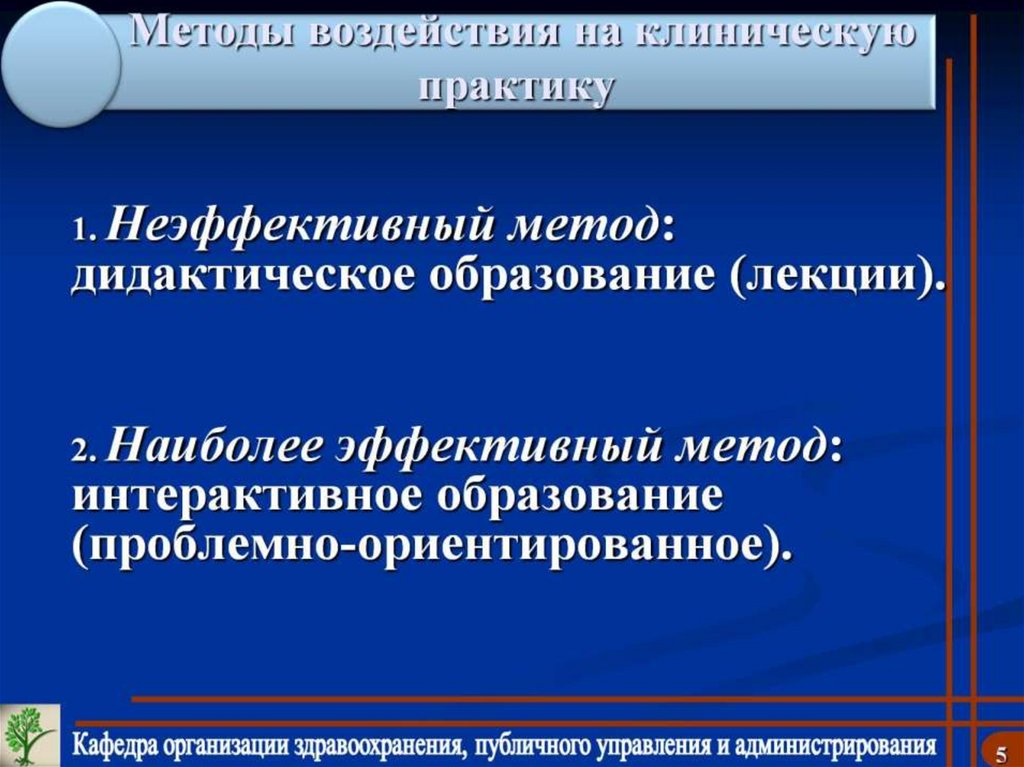 Методы воздействия на клиническую практику

1. Неэффективный метод: дидактическое образование (лекции).

2. Наиболее эффективный метод: интерактивное образование (проблемно-ориентированное).

Кафедра организации здравоохранения, публичного управления и администрирования

5